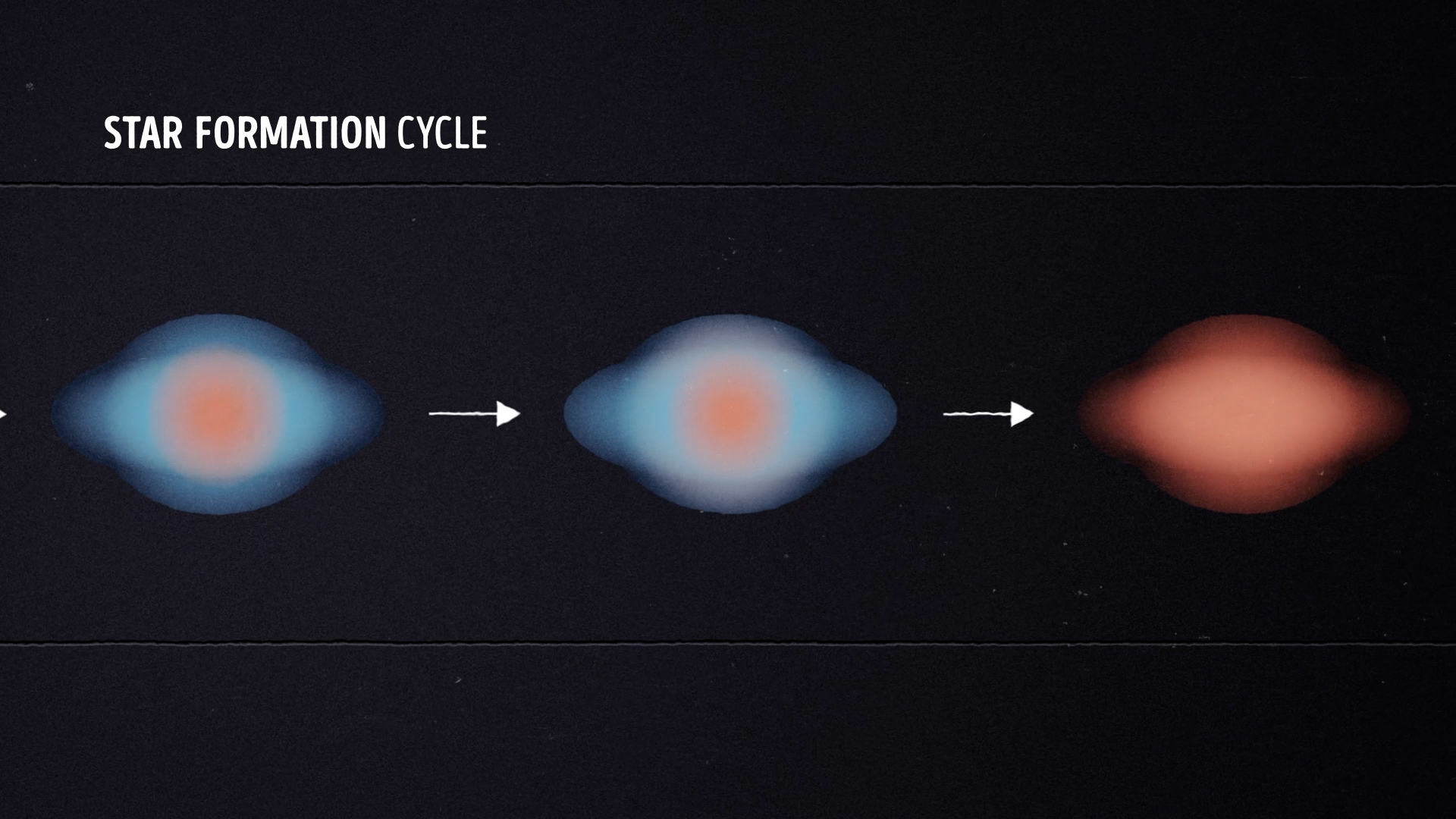 STAR FORMATION CYCLE